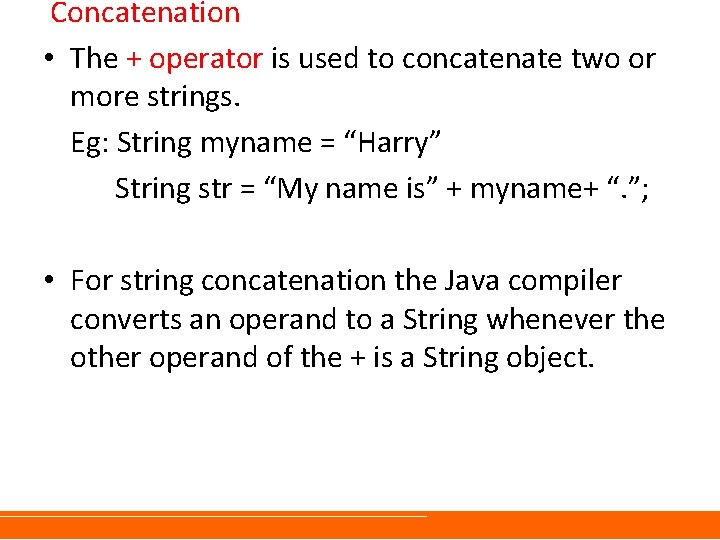 Concatenation

• The + operator is used to concatenate two or more strings.

Eg: String myname = “Harry”

String str = “My name is” + myname+ “.”;

• For string concatenation the Java compiler converts an operand to a String whenever the other operand of the + is a String object.